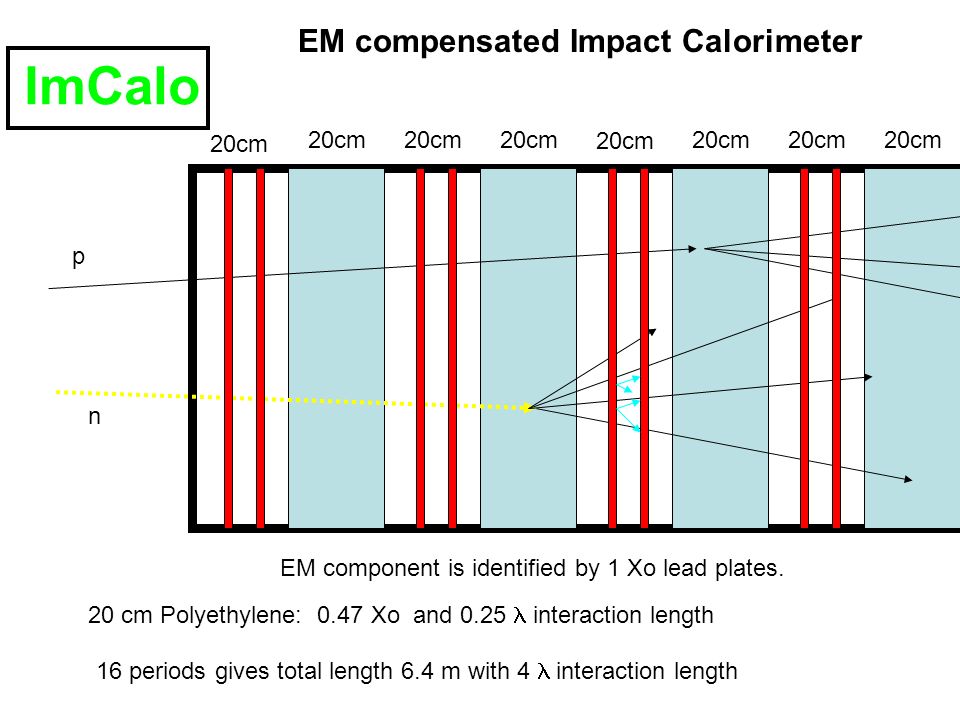 EM compensated Impact Calorimeter

ImCalo

20cm 20cm 20cm 20cm 20cm 20cm 20cm 20cm

p

n

EM component is identified by 1 Xo lead plates.

20 cm Polyethylene: 0.47 Xo and 0.25 $\lambda$ interaction length

16 periods gives total length 6.4 m with 4 $\lambda$ interaction length